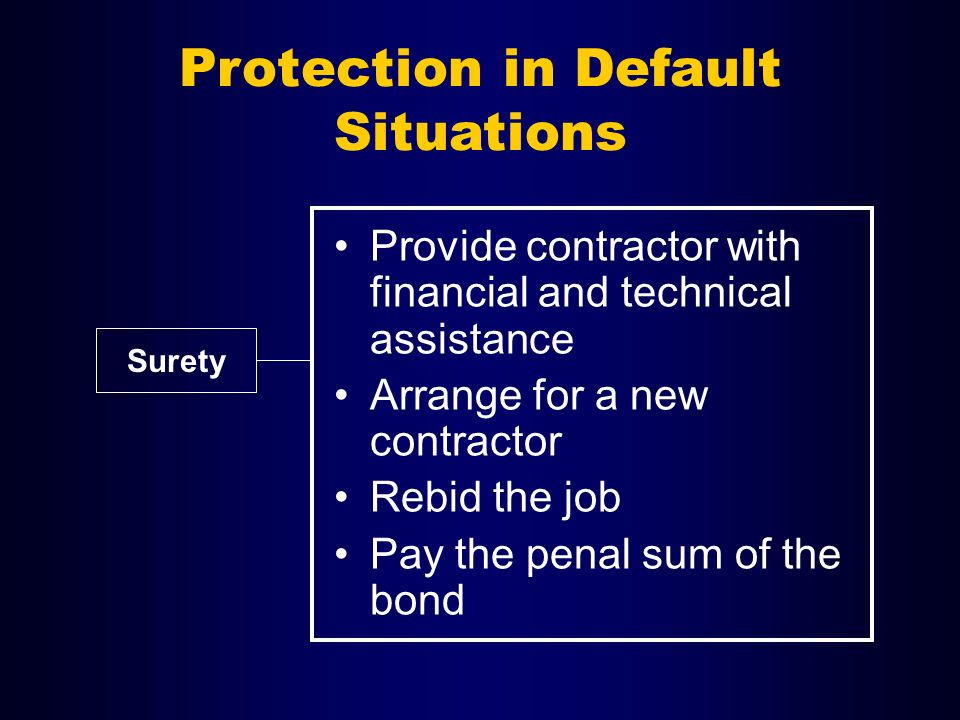 Protection in Default Situations

Surety

• Provide contractor with financial and technical assistance
• Arrange for a new contractor
• Rebid the job
• Pay the penal sum of the bond